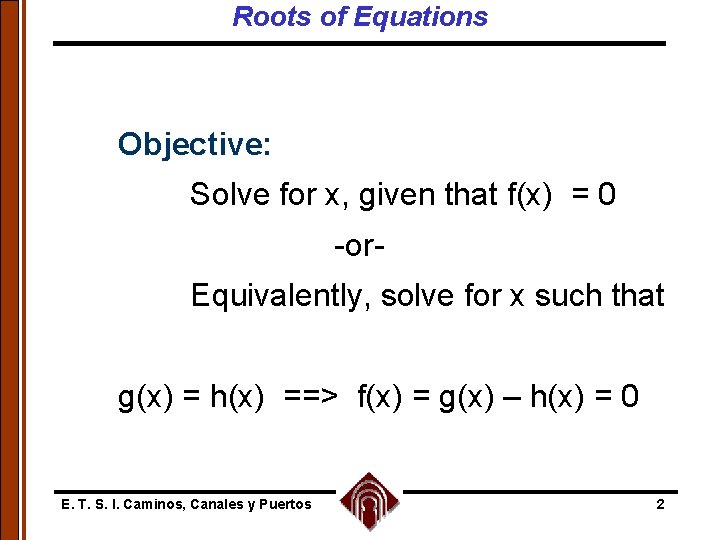 Roots of Equations

Objective:

Solve for x, given that f(x) = 0

-or-

Equivalently, solve for x such that

g(x) = h(x) ==> f(x) = g(x) – h(x) = 0

E. T. S. I. Caminos, Canales y Puertos

2